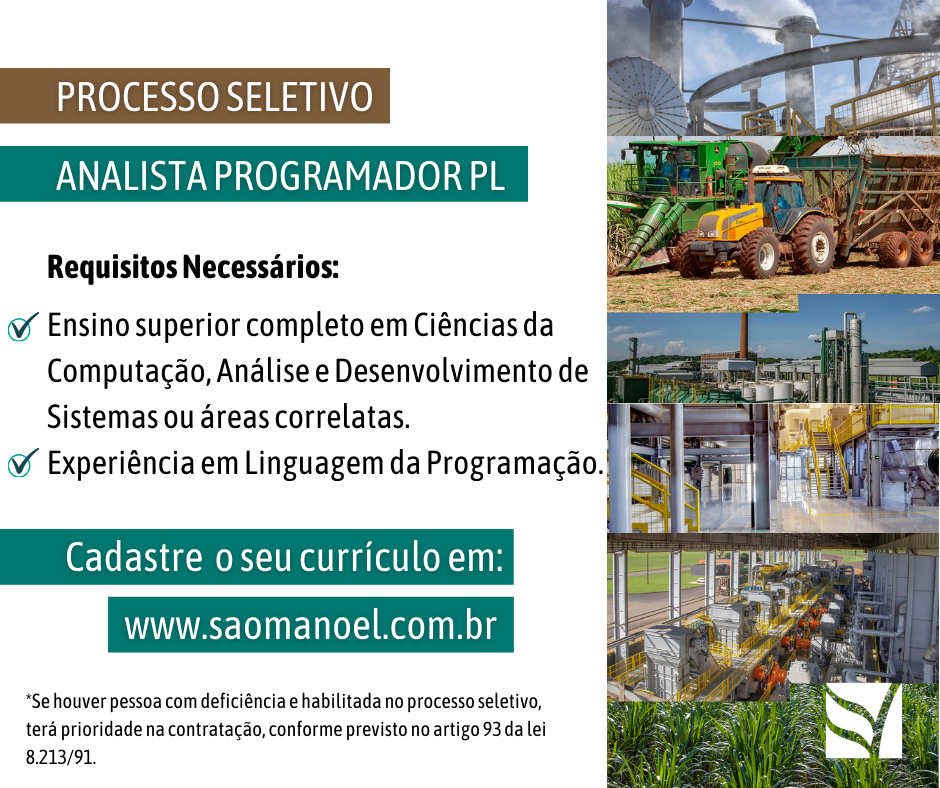 PROCESSO SELETIVO

ANALISTA PROGRAMADOR PL

Requisitos Necessários:

Ensino superior completo em Ciências da Computação, Análise e Desenvolvimento de Sistemas ou áreas correlatas.

Experiência em Linguagem da Programação.

Cadastre o seu currículo em:

www.saomanoel.com.br

*Se houver pessoa com deficiência e habilitada no processo seletivo, terá prioridade na contratação, conforme previsto no artigo 93 da lei 8.213/91.